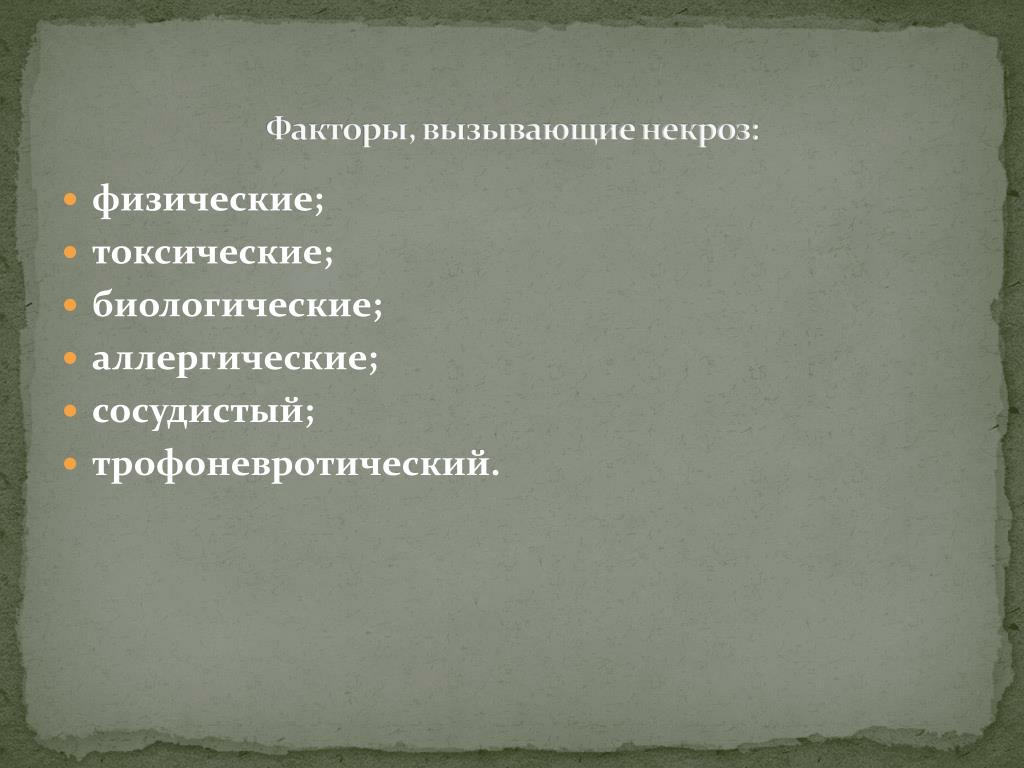 Факторы, вызывающие некроз:

- физические;
- токсические;
- биологические;
- аллергические;
- сосудистый;
- трофоневротический.